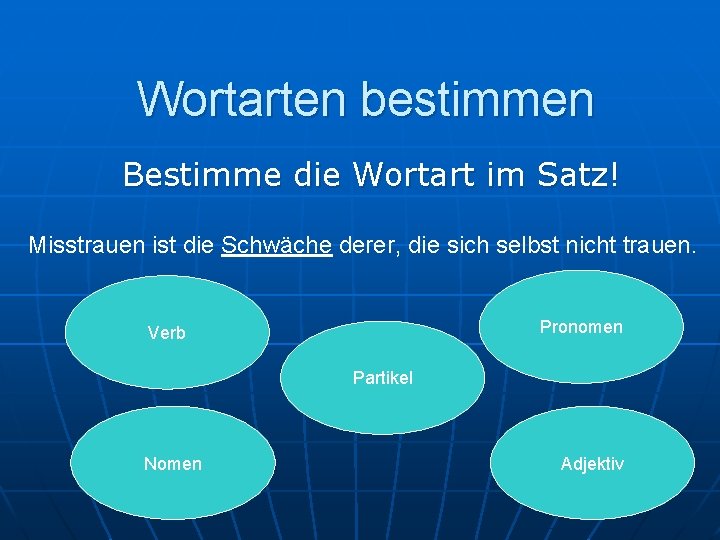 Wortarten bestimmen

Bestimme die Wortart im Satz!

Misstrauen ist die Schwäche derer, die sich selbst nicht trauen.

Verb

Pronomen

Partikel

Nomen

Adjektiv